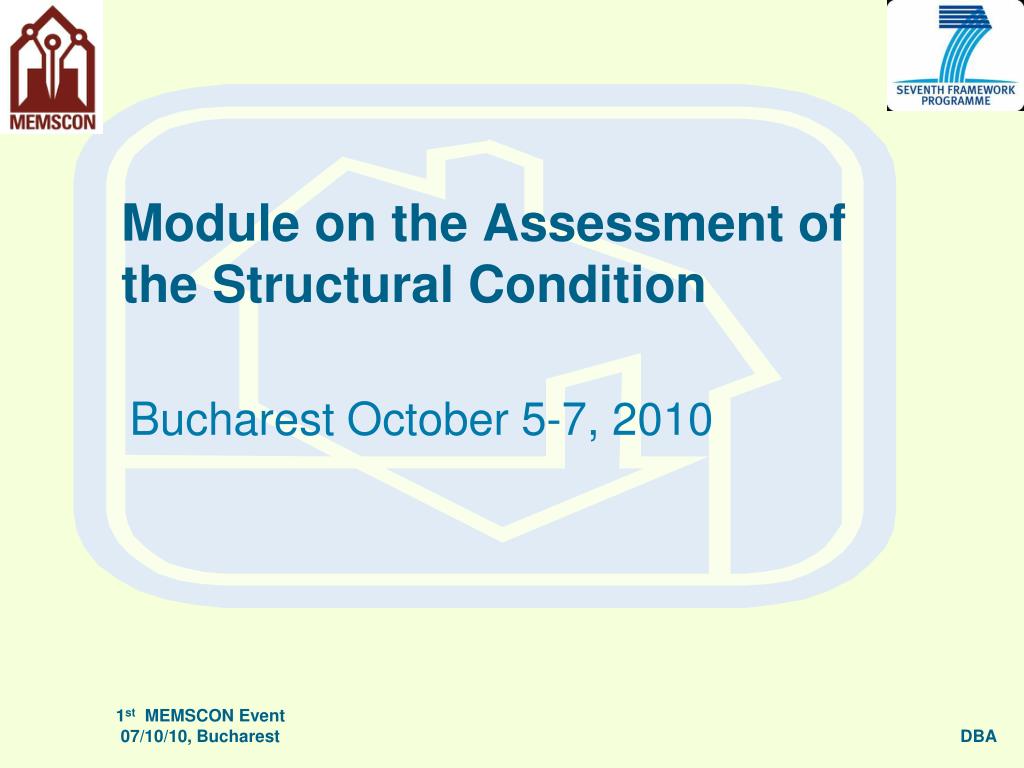 MEMSCON

SEVENTH FRAMEWORK PROGRAMME

Module on the Assessment of the Structural Condition

Bucharest October 5-7, 2010

1st MEMSCON Event
07/10/10, Bucharest

DBA